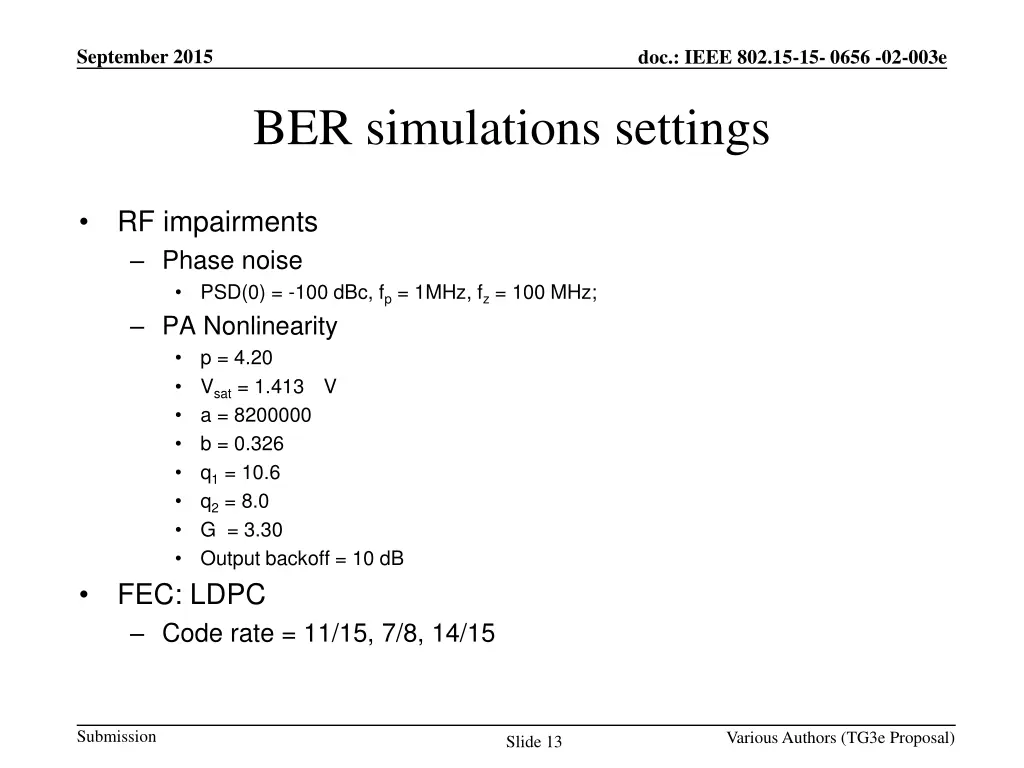 September 2015

doc.: IEEE 802.15-15- 0656 -02-003e

BER simulations settings

• RF impairments
– Phase noise
• PSD(0) = -100 dBc, $f_p$ = 1MHz, $f_z$ = 100 MHz;
– PA Nonlinearity
• p = 4.20
• $V_{sat}$ = 1.413 V
• a = 8200000
• b = 0.326
• $q_1$ = 10.6
• $q_2$ = 8.0
• G = 3.30
• Output backoff = 10 dB
• FEC: LDPC
– Code rate = 11/15, 7/8, 14/15

Submission

Slide 13

Various Authors (TG3e Proposal)